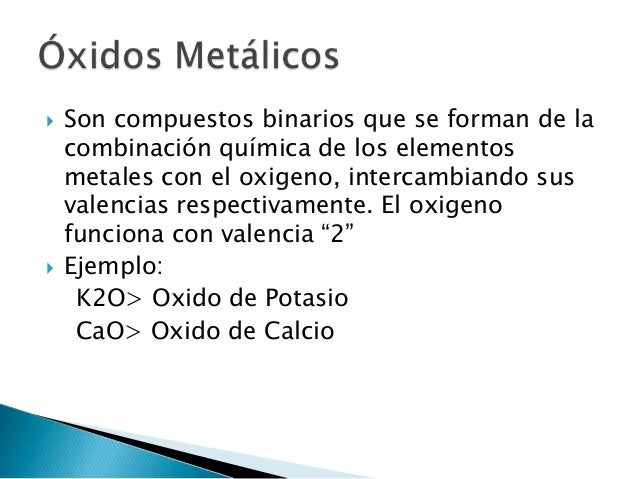 Óxidos Metálicos

Son compuestos binarios que se forman de la combinación química de los elementos metales con el oxigeno, intercambiando sus valencias respectivamente. El oxigeno funciona con valencia “2”

Ejemplo:
K2O> Oxido de Potasio
CaO> Oxido de Calcio